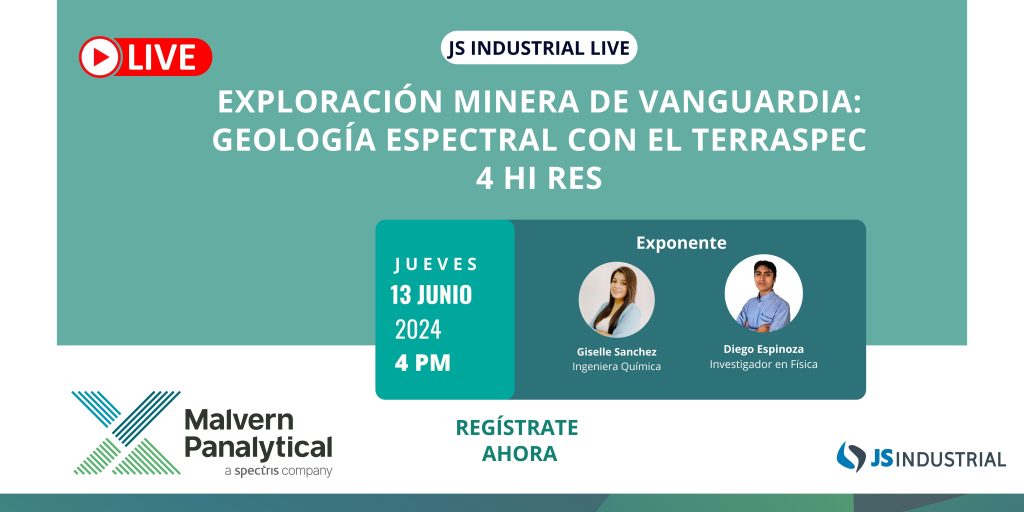 LIVE

JS INDUSTRIAL LIVE

EXPLORACIÓN MINERA DE VANGUARDIA: GEOLOGÍA ESPECTRAL CON EL TERRASPEC 4 HI RES

JUEVES
13 JUNIO
2024
4 PM

Exponente

Giselle Sanchez
Ingeniera Química

Diego Espinoza
Investigador en Física

Malvern Panalytical
a spectris company

REGÍSTRATE AHORA

JS INDUSTRIAL